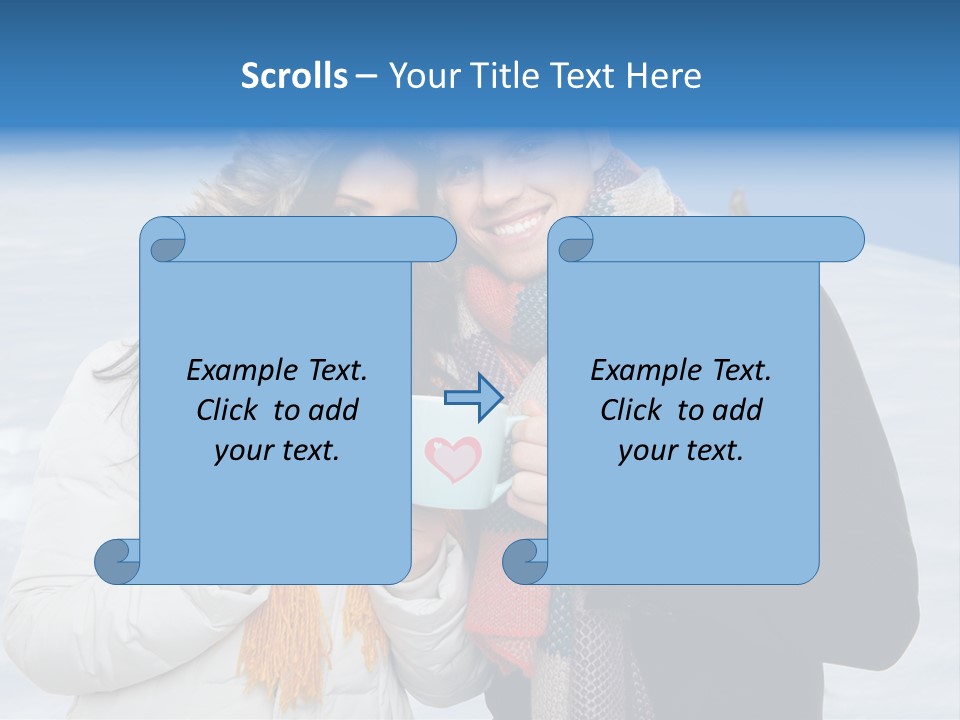 Scrolls – Your Title Text Here

Example Text. Click to add your text.

Example Text. Click to add your text.